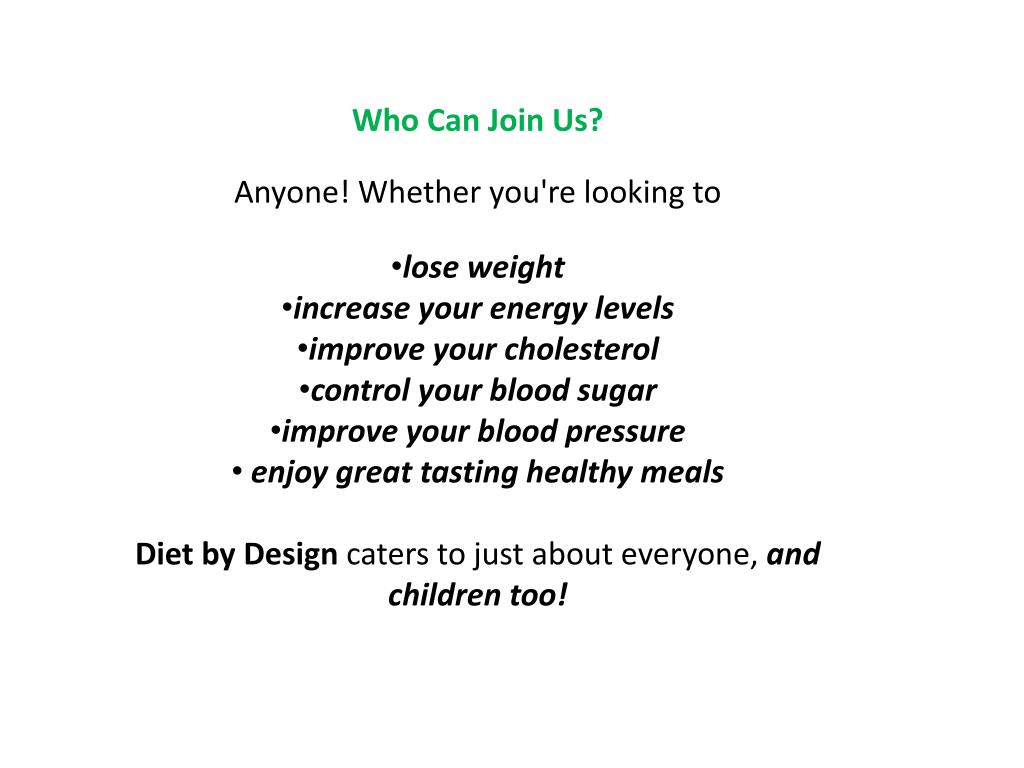 Who Can Join Us?

Anyone! Whether you're looking to

•lose weight
•increase your energy levels
•improve your cholesterol
•control your blood sugar
•improve your blood pressure
• enjoy great tasting healthy meals

Diet by Design caters to just about everyone, and children too!